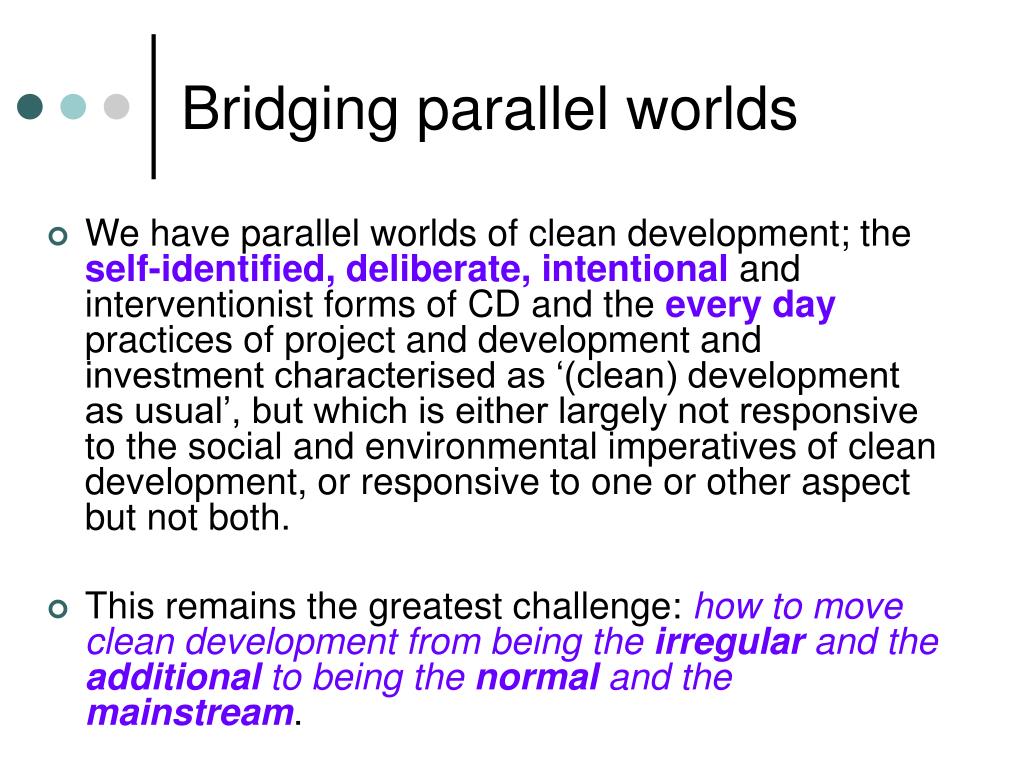 Bridging parallel worlds

We have parallel worlds of clean development; the self-identified, deliberate, intentional and interventionist forms of CD and the every day practices of project and development and investment characterised as ‘(clean) development as usual’, but which is either largely not responsive to the social and environmental imperatives of clean development, or responsive to one or other aspect but not both.

This remains the greatest challenge: how to move clean development from being the irregular and the additional to being the normal and the mainstream.